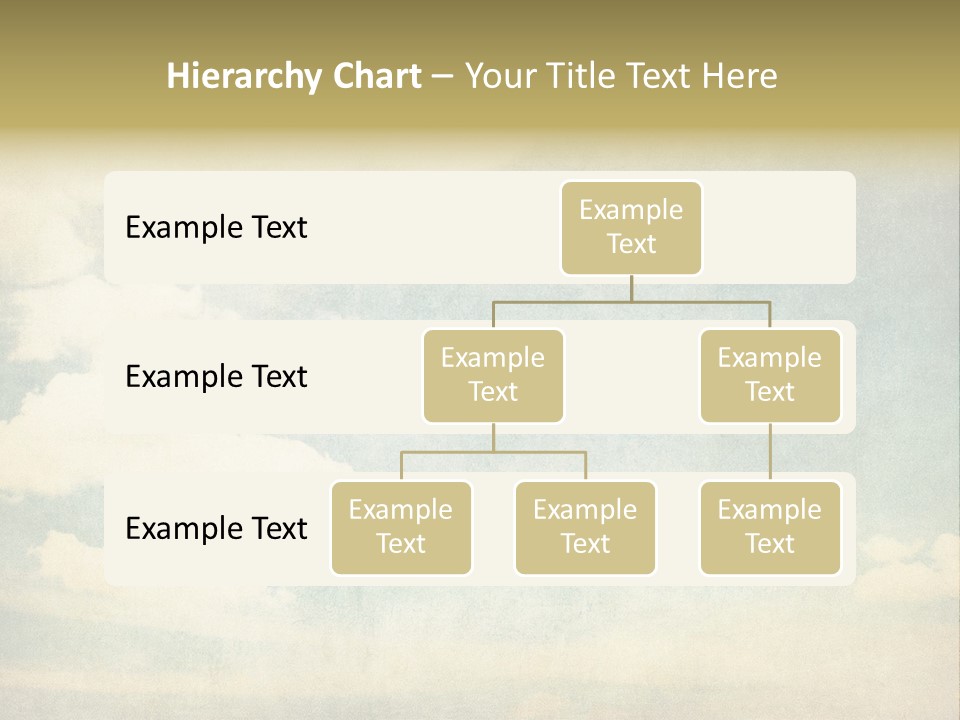 Hierarchy Chart – Your Title Text Here

Example Text

Example Text

Example Text

Example Text

Example Text

Example Text

Example Text

Example Text

Example Text